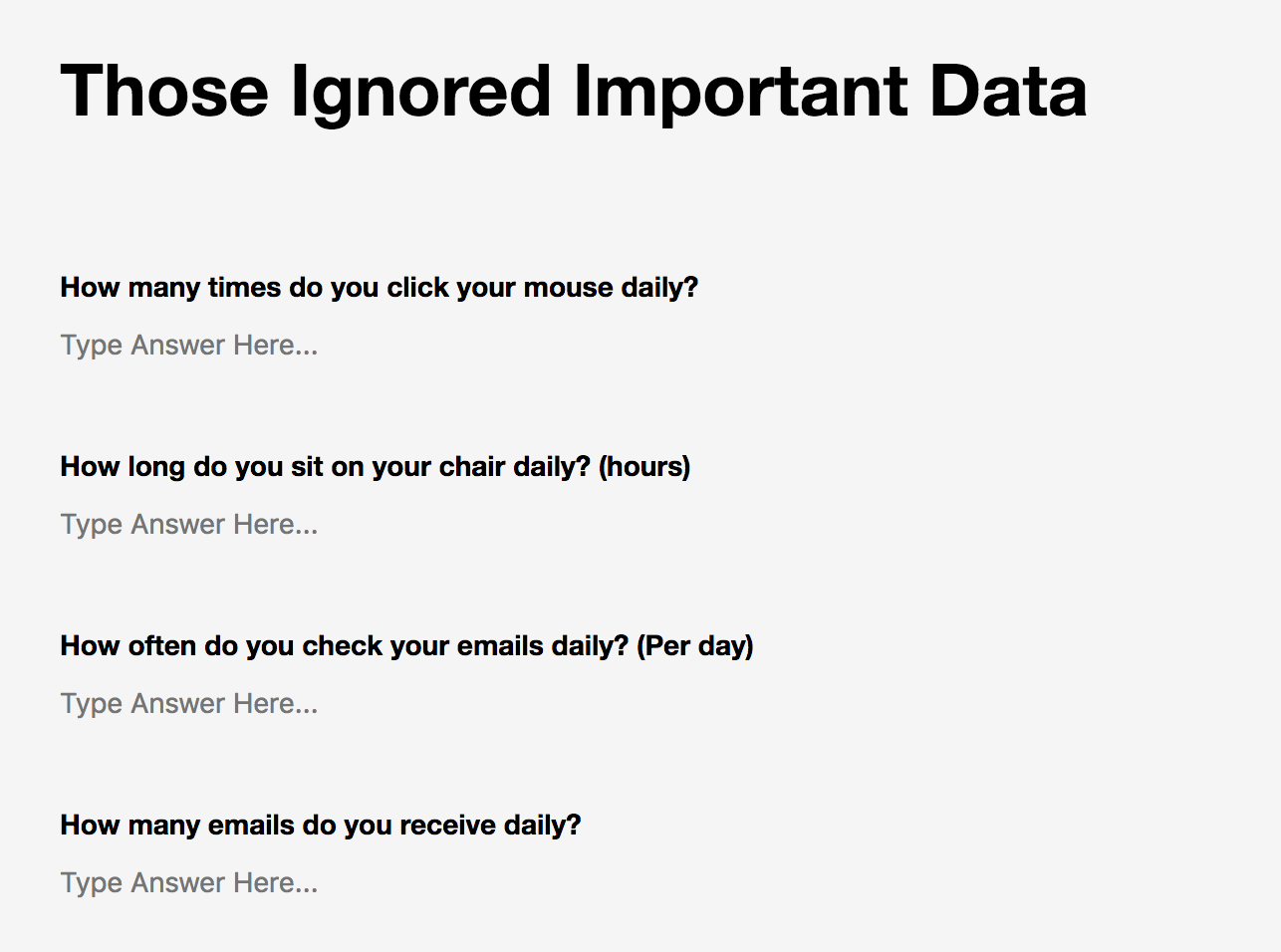 Those Ignored Important Data

How many times do you click your mouse daily?

Type Answer Here...

How long do you sit on your chair daily? (hours)

Type Answer Here...

How often do you check your emails daily? (Per day)

Type Answer Here...

How many emails do you receive daily?

Type Answer Here...